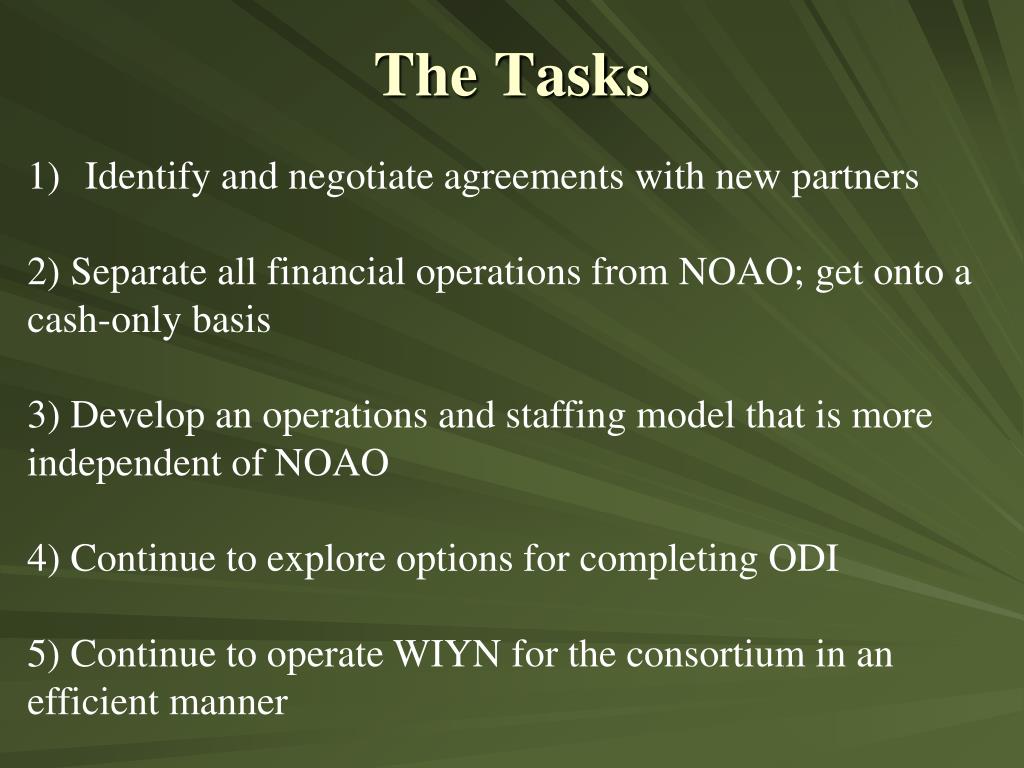 The Tasks

1) Identify and negotiate agreements with new partners

2) Separate all financial operations from NOAO; get onto a cash-only basis

3) Develop an operations and staffing model that is more independent of NOAO

4) Continue to explore options for completing ODI

5) Continue to operate WIYN for the consortium in an efficient manner